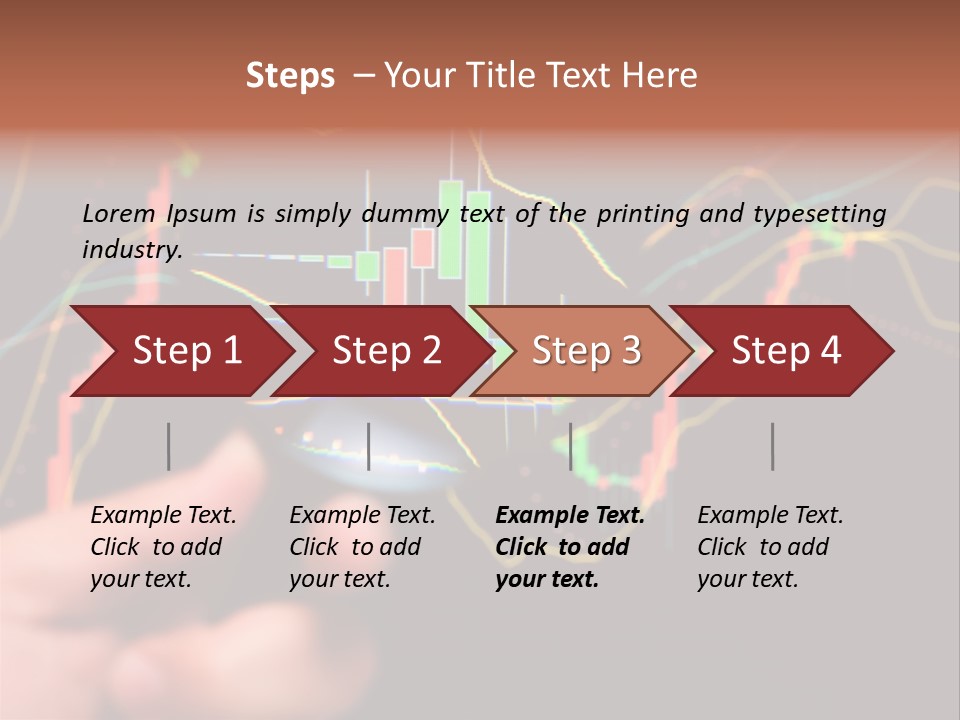 Steps – Your Title Text Here

Lorem Ipsum is simply dummy text of the printing and typesetting industry.

Step 1

Step 2

Step 3

Step 4

Example Text. Click to add your text.

Example Text. Click to add your text.

Example Text. Click to add your text.

Example Text. Click to add your text.